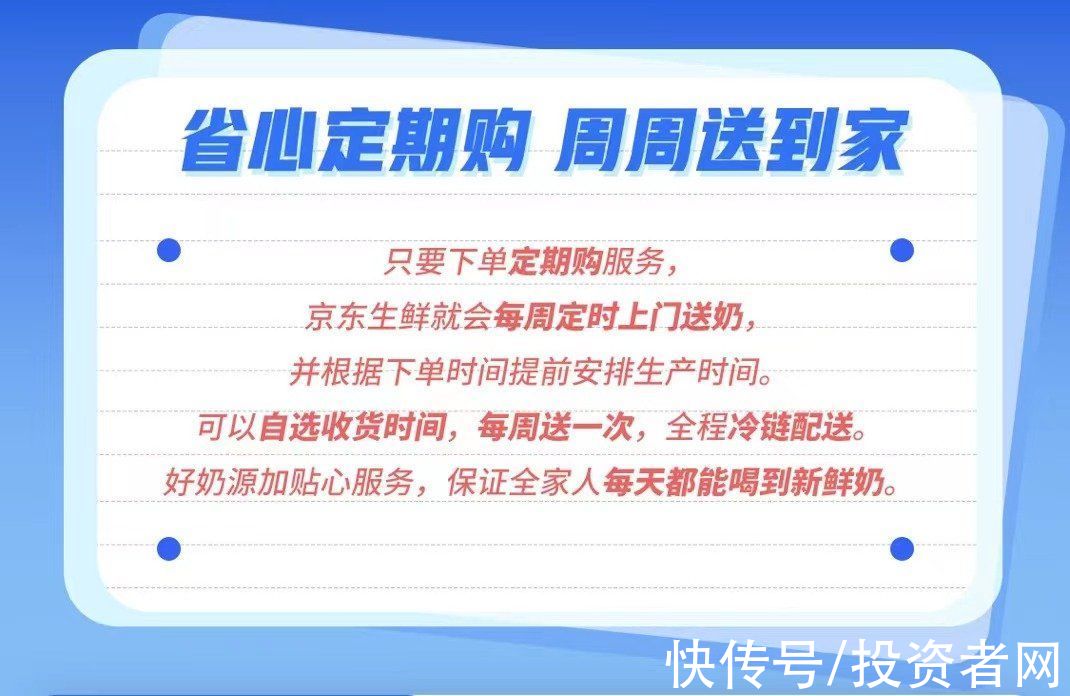 省心定期购 周周送到家

只要下单定期购服务，
京东生鲜就会每周定时上门送奶，
并根据下单时间提前安排生产时间。
可以自选收货时间，每周送一次，全程冷链配送。
好奶源加贴心服务，保证全家人每天都能喝到新鲜奶。

快传号/投资者网